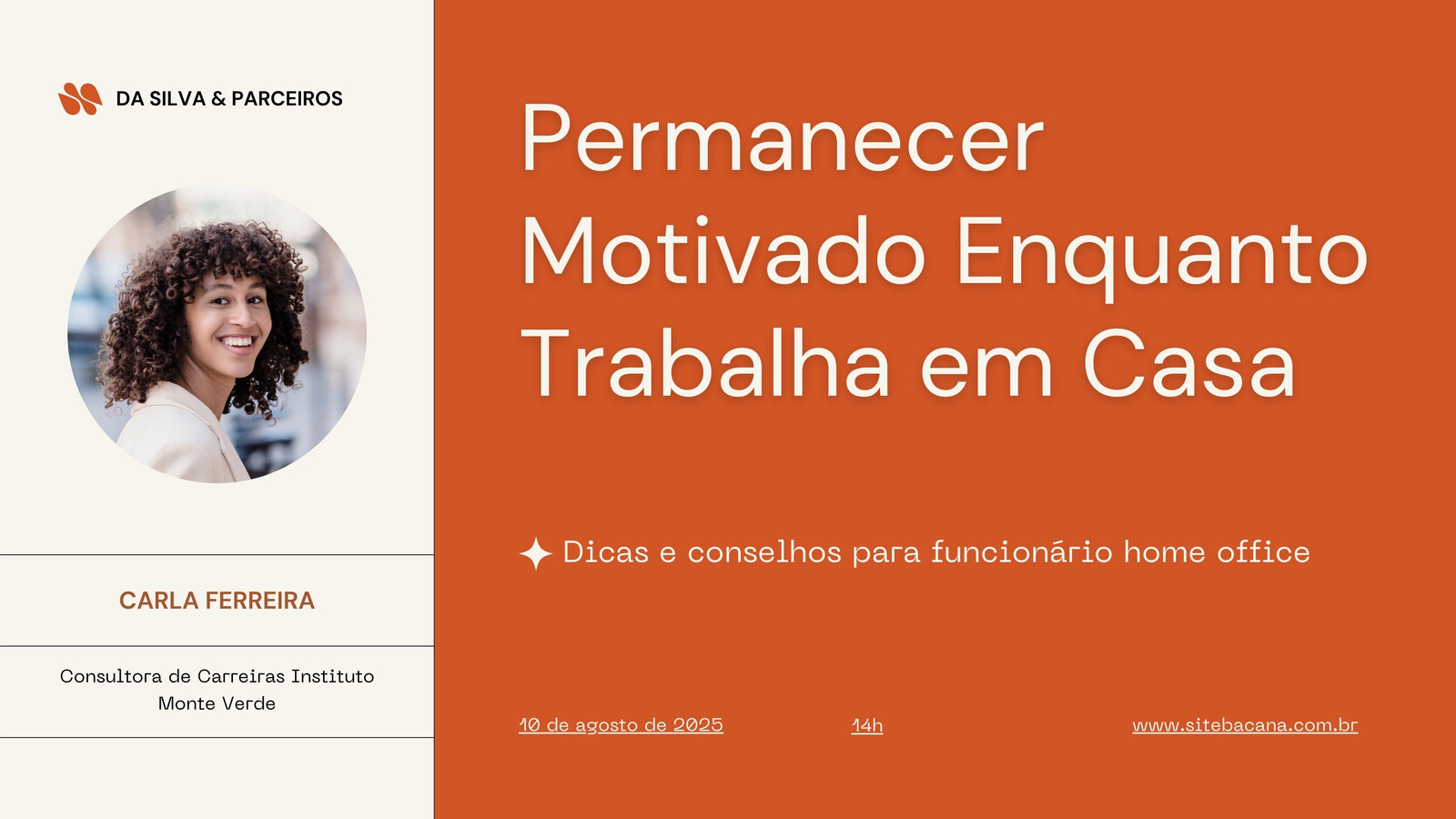 DA SILVA & PARCEIROS

CARLA FERREIRA

Consultora de Carreiras Instituto Monte Verde

Permanecer Motivado Enquanto Trabalha em Casa

Dicas e conselhos para funcionário home office

10 de agosto de 2025

14h

www.sitebacana.com.br